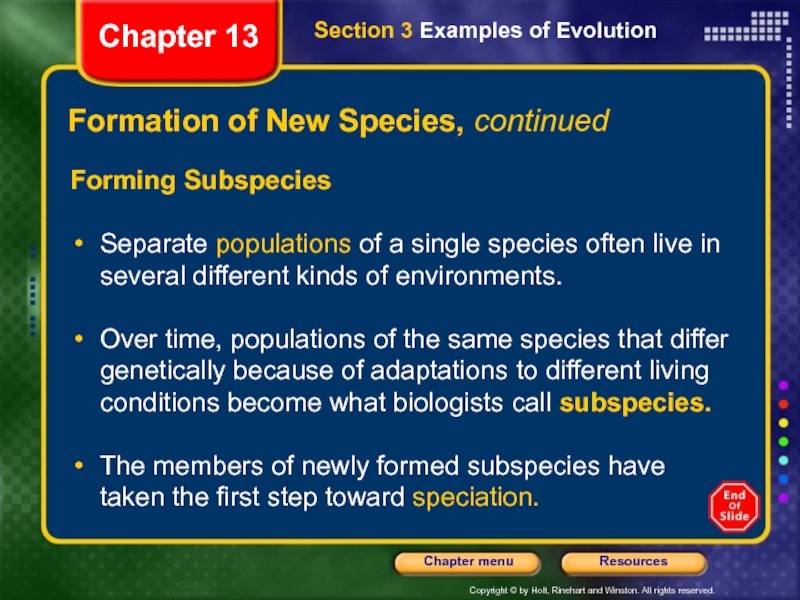 Chapter 13

Section 3 Examples of Evolution

Formation of New Species, continued

Forming Subspecies

• Separate populations of a single species often live in several different kinds of environments.

• Over time, populations of the same species that differ genetically because of adaptations to different living conditions become what biologists call subspecies.

• The members of newly formed subspecies have taken the first step toward speciation.

End Of Slide

Chapter menu

Resources

Copyright © by Holt, Rinehart and Winston. All rights reserved.